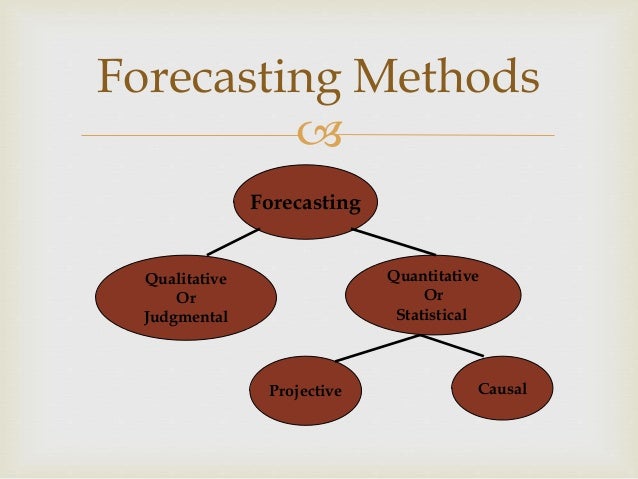 Forecasting Methods

Forecasting

Qualitative Or Judgmental

Quantitative Or Statistical

Projective

Causal